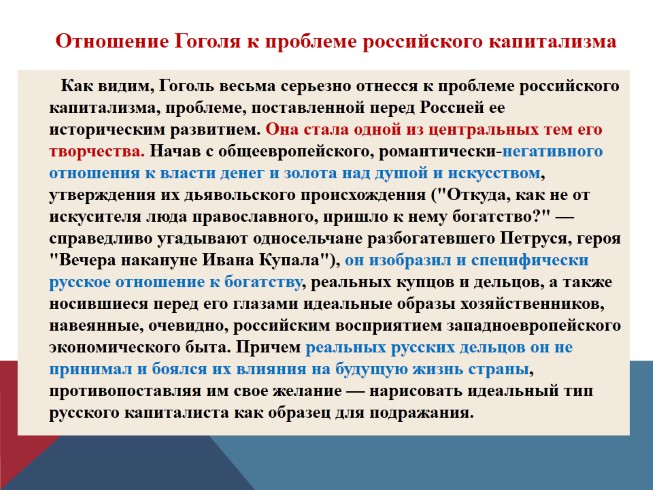 Отношение Гоголя к проблеме российского капитализма

Как видим, Гоголь весьма серьезно отнесся к проблеме российского капитализма, проблеме, поставленной перед Россией ее историческим развитием. Она стала одной из центральных тем его творчества. Начав с общеевропейского, романтически-негативного отношения к власти денег и золота над душой и искусством, утверждения их дьявольского происхождения ("Откуда, как не от искусителя люда православного, пришло к нему богатство?" — справедливо угадывают односельчане разбогатевшего Петруся, героя "Вечера накануне Ивана Купала"), он изобразил и специфически русское отношение к богатству, реальных купцов и дельцов, а также носившиеся перед его глазами идеальные образы хозяйственников, навеянные, очевидно, российским восприятием западноевропейского экономического быта. Причем реальных русских дельцов он не принимал и боялся их влияния на будущую жизнь страны, противопоставляя им свое желание — нарисовать идеальный тип русского капиталиста как образец для подражания.